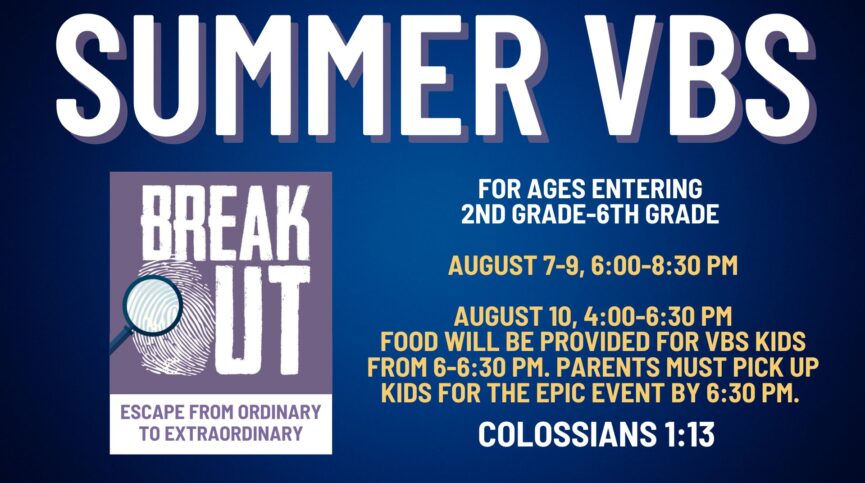 SUMMER VBS

BREAK OUT

ESCAPE FROM ORDINARY TO EXTRAORDINARY

FOR AGES ENTERING 2ND GRADE-6TH GRADE

AUGUST 7-9, 6:00-8:30 PM

AUGUST 10, 4:00-6:30 PM FOOD WILL BE PROVIDED FOR VBS KIDS FROM 6-6:30 PM. PARENTS MUST PICK UP KIDS FOR THE EPIC EVENT BY 6:30 PM.

COLOSSIANS 1:13